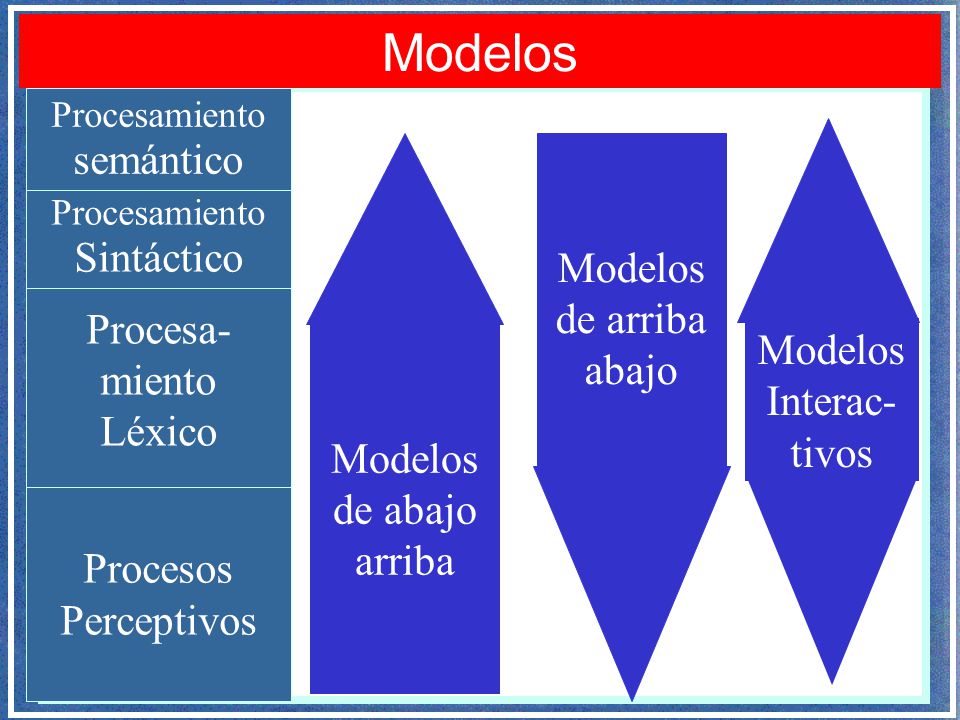 Modelos

Procesamiento semántico

Procesamiento Sintáctico

Procesamiento Léxico

Procesos Perceptivos

Modelos de abajo arriba

Modelos de arriba abajo

Modelos Interactivos